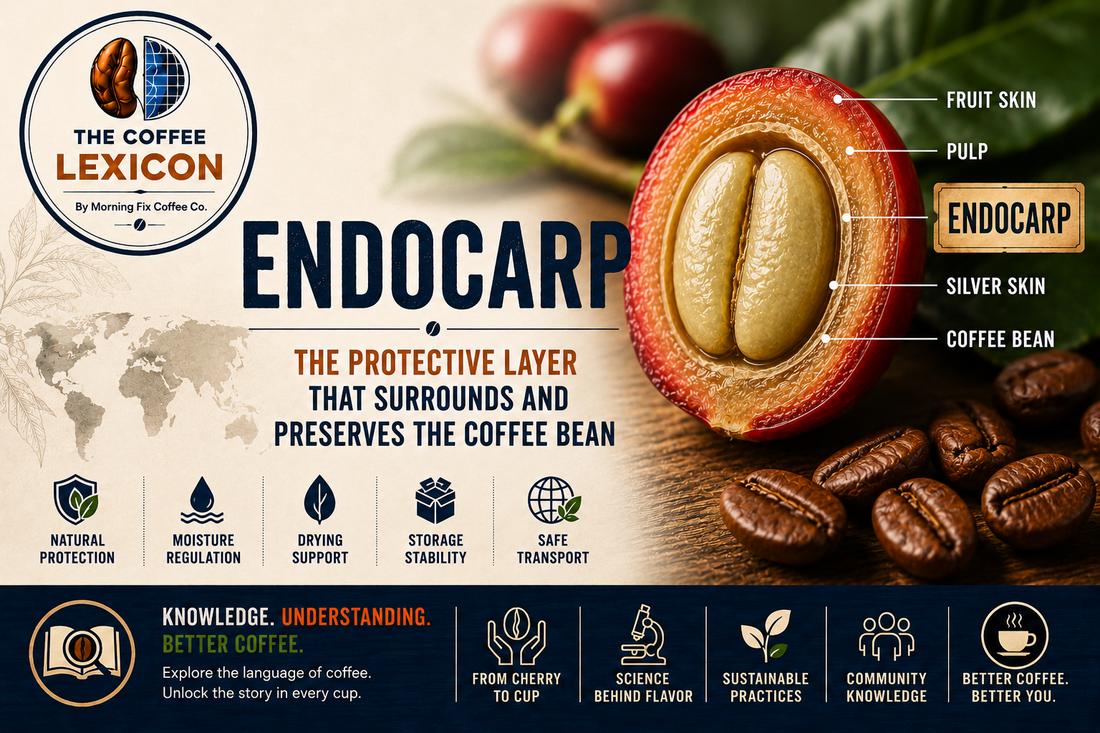 THE COFFEE LEXICON

By Morning Fix Coffee Co.

ENDOCARP

THE PROTECTIVE LAYER THAT SURROUNDS AND PRESERVES THE COFFEE BEAN

FRUIT SKIN

PULP

ENDOCARP

SILVER SKIN

COFFEE BEAN

NATURAL PROTECTION

MOISTURE REGULATION

DRYING SUPPORT

STORAGE STABILITY

SAFE TRANSPORT

KNOWLEDGE. UNDERSTANDING. BETTER COFFEE.

Explore the language of coffee. Unlock the story in every cup.

FROM CHERRY TO CUP

SCIENCE BEHIND FLAVOR

SUSTAINABLE PRACTICES

COMMUNITY KNOWLEDGE

BETTER COFFEE. BETTER YOU.